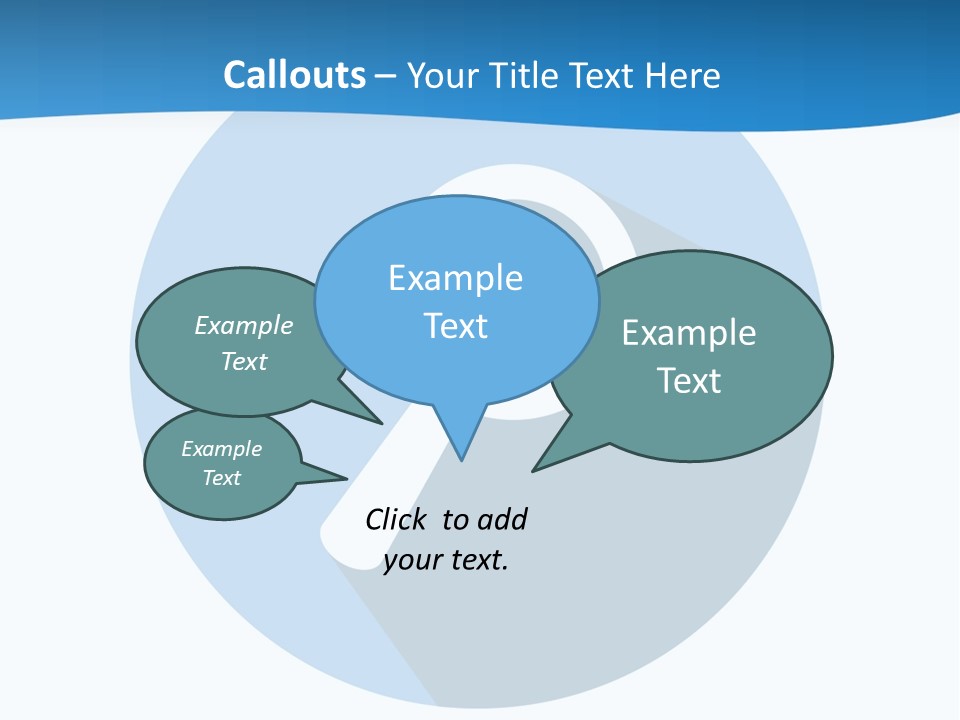 Callouts – Your Title Text Here

Example Text

Example Text

Example Text

Example Text

Click to add your text.